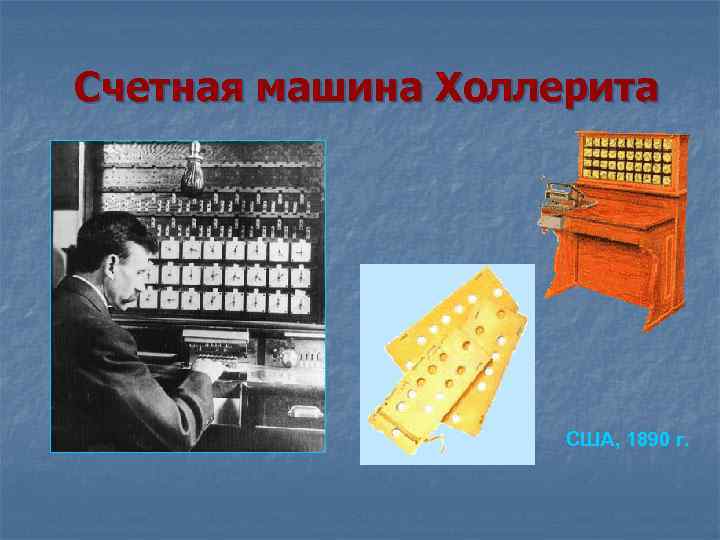 Счетная машина Холлерита

США, 1890 г.